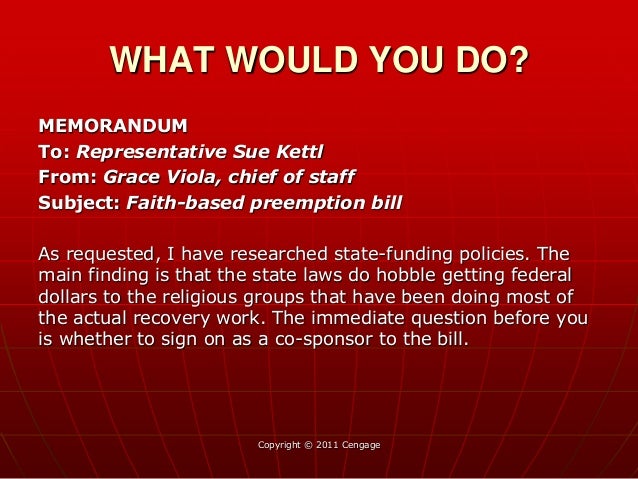 WHAT WOULD YOU DO?

MEMORANDUM
To: Representative Sue Kettl
From: Grace Viola, chief of staff
Subject: Faith-based preemption bill

As requested, I have researched state-funding policies. The main finding is that the state laws do hobble getting federal dollars to the religious groups that have been doing most of the actual recovery work. The immediate question before you is whether to sign on as a co-sponsor to the bill.

Copyright © 2011 Cengage